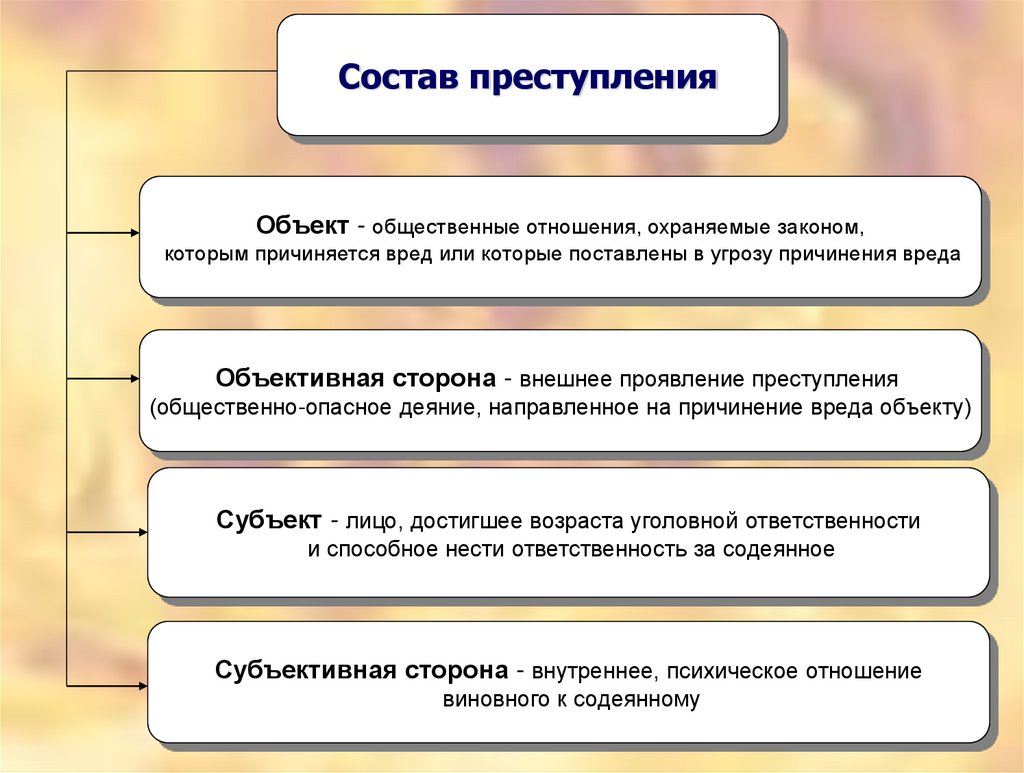 Состав преступления

Объект - общественные отношения, охраняемые законом, которым причиняется вред или которые поставлены в угрозу причинения вреда

Объективная сторона - внешнее проявление преступления (общественно-опасное деяние, направленное на причинение вреда объекту)

Субъект - лицо, достигшее возраста уголовной ответственности и способное нести ответственность за содеянное

Субъективная сторона - внутреннее, психическое отношение виновного к содеянному